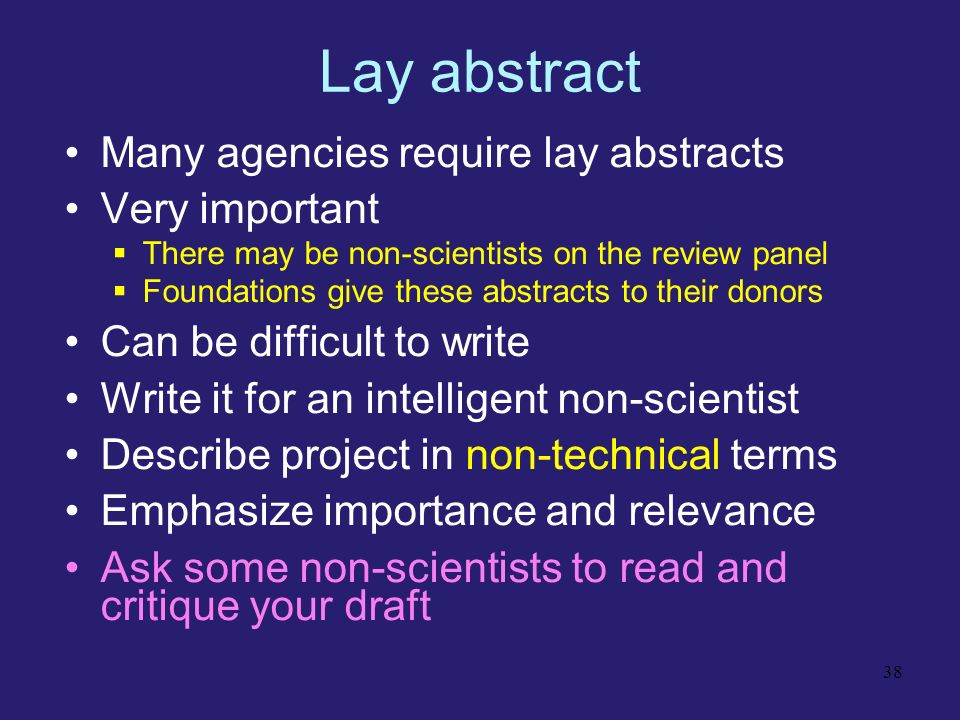 Lay abstract

• Many agencies require lay abstracts
• Very important
 ▪ There may be non-scientists on the review panel
 ▪ Foundations give these abstracts to their donors
• Can be difficult to write
• Write it for an intelligent non-scientist
• Describe project in non-technical terms
• Emphasize importance and relevance
• Ask some non-scientists to read and critique your draft

38